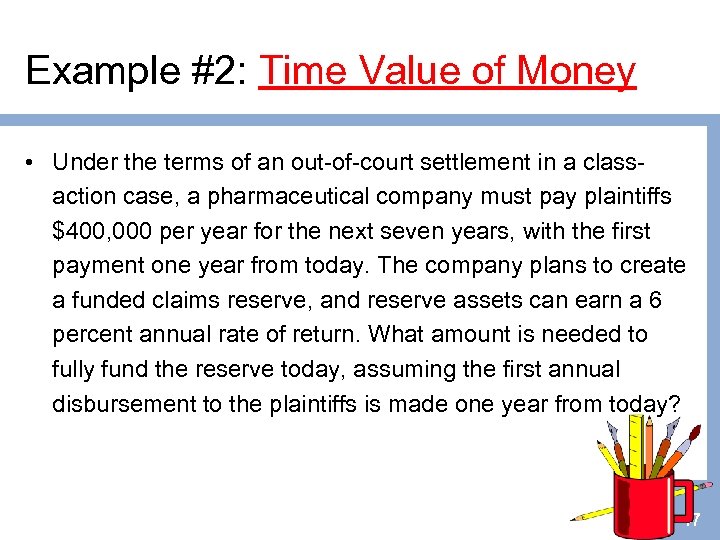 Example #2: Time Value of Money

• Under the terms of an out-of-court settlement in a class-action case, a pharmaceutical company must pay plaintiffs \$400,000 per year for the next seven years, with the first payment one year from today. The company plans to create a funded claims reserve, and reserve assets can earn a 6 percent annual rate of return. What amount is needed to fully fund the reserve today, assuming the first annual disbursement to the plaintiffs is made one year from today?

17